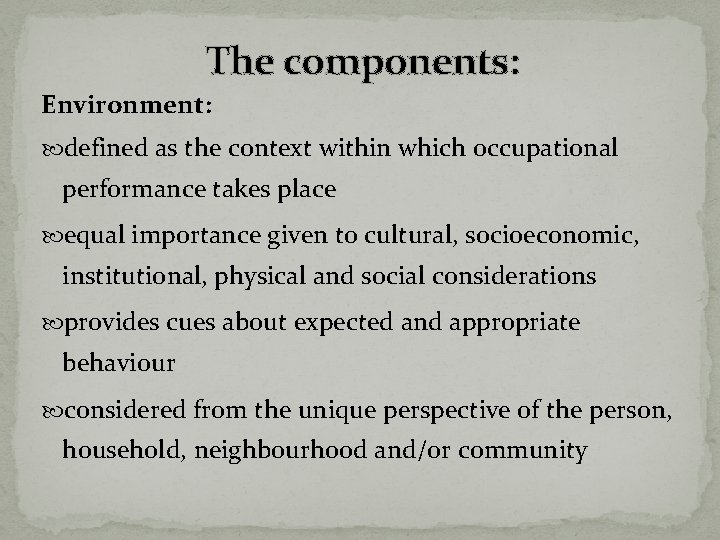 The components:

Environment:

defined as the context within which occupational performance takes place

equal importance given to cultural, socioeconomic, institutional, physical and social considerations

provides cues about expected and appropriate behaviour

considered from the unique perspective of the person, household, neighbourhood and/or community